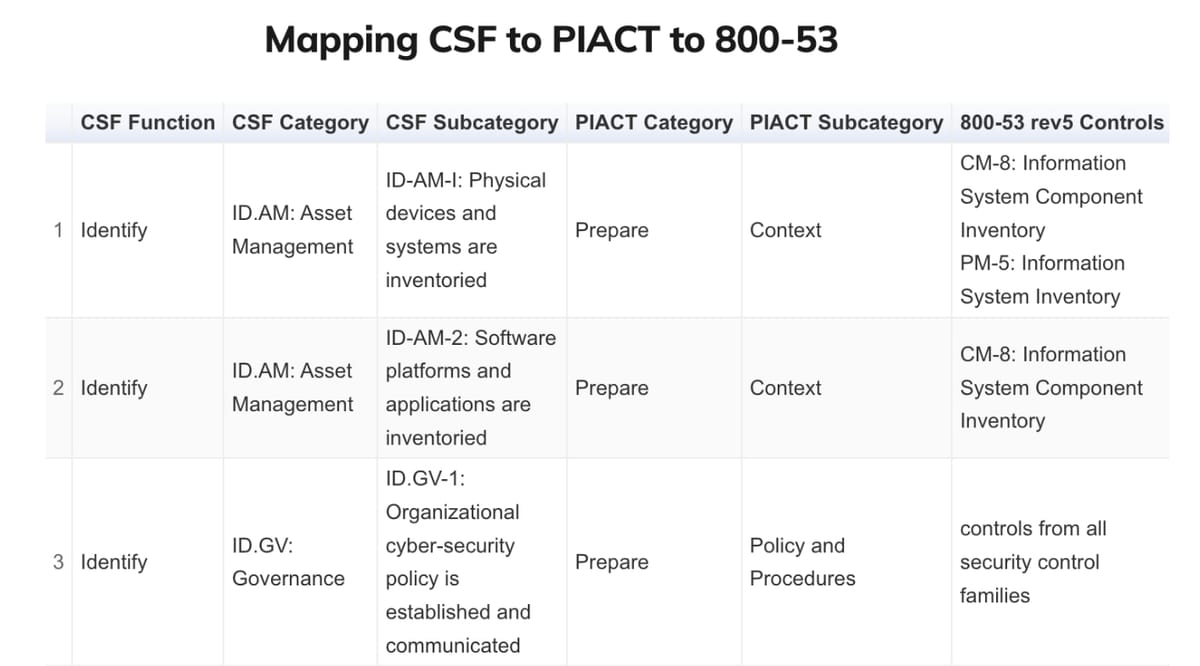 Mapping CSF to PIACT to 800-53

| | CSF Function | CSF Category | CSF Subcategory | PIACT Category | PIACT Subcategory | 800-53 rev5 Controls |
|---|---|---|---|---|---|---|
| 1 | Identify | ID.AM: Asset Management | ID-AM-I: Physical devices and systems are inventoried | Prepare | Context | CM-8: Information System Component Inventory PM-5: Information System Inventory |
| 2 | Identify | ID.AM: Asset Management | ID-AM-2: Software platforms and applications are inventoried | Prepare | Context | CM-8: Information System Component Inventory |
| 3 | Identify | ID.GV: Governance | ID.GV-1: Organizational cyber-security policy is established and communicated | Prepare | Policy and Procedures | controls from all security control families |